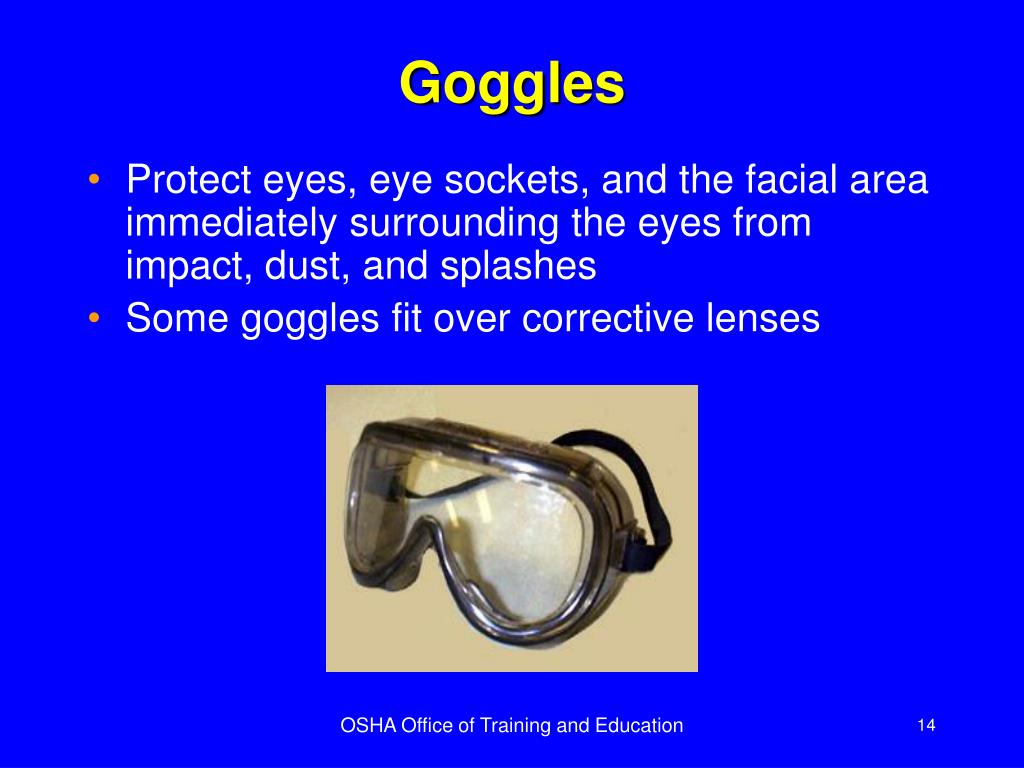 Goggles

• Protect eyes, eye sockets, and the facial area immediately surrounding the eyes from impact, dust, and splashes
• Some goggles fit over corrective lenses

OSHA Office of Training and Education

14